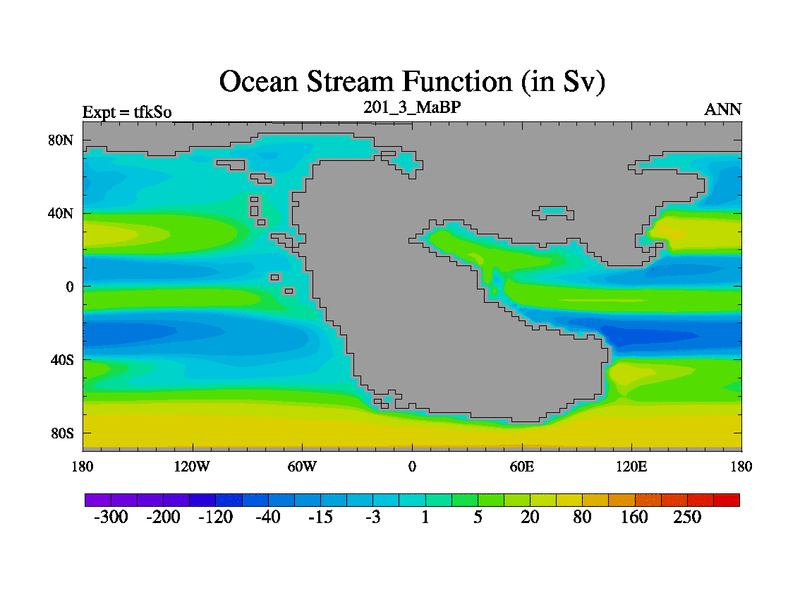 Ocean Stream Function (in Sv)
Expt = tfkSo
201_3_MaBP
ANN

80N
40N
0
40S
80S

180
120W
60W
0
60E
120E
180

-300 -200 -120 -40 -15 -3 1 5 20 80 160 250